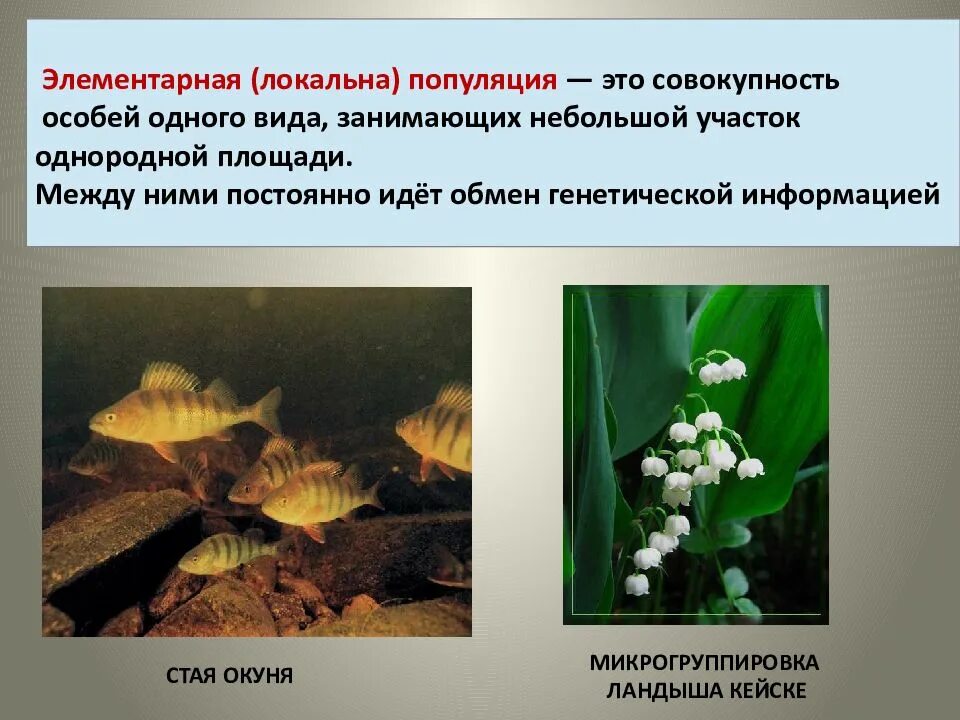 Элементарная (локальна) популяция — это совокупность особей одного вида, занимающих небольшой участок однородной площади.
Между ними постоянно идёт обмен генетической информацией

СТАЯ ОКУНЯ

МИКРОГРУППИРОВКА ЛАНДЫША КЕЙСКЕ